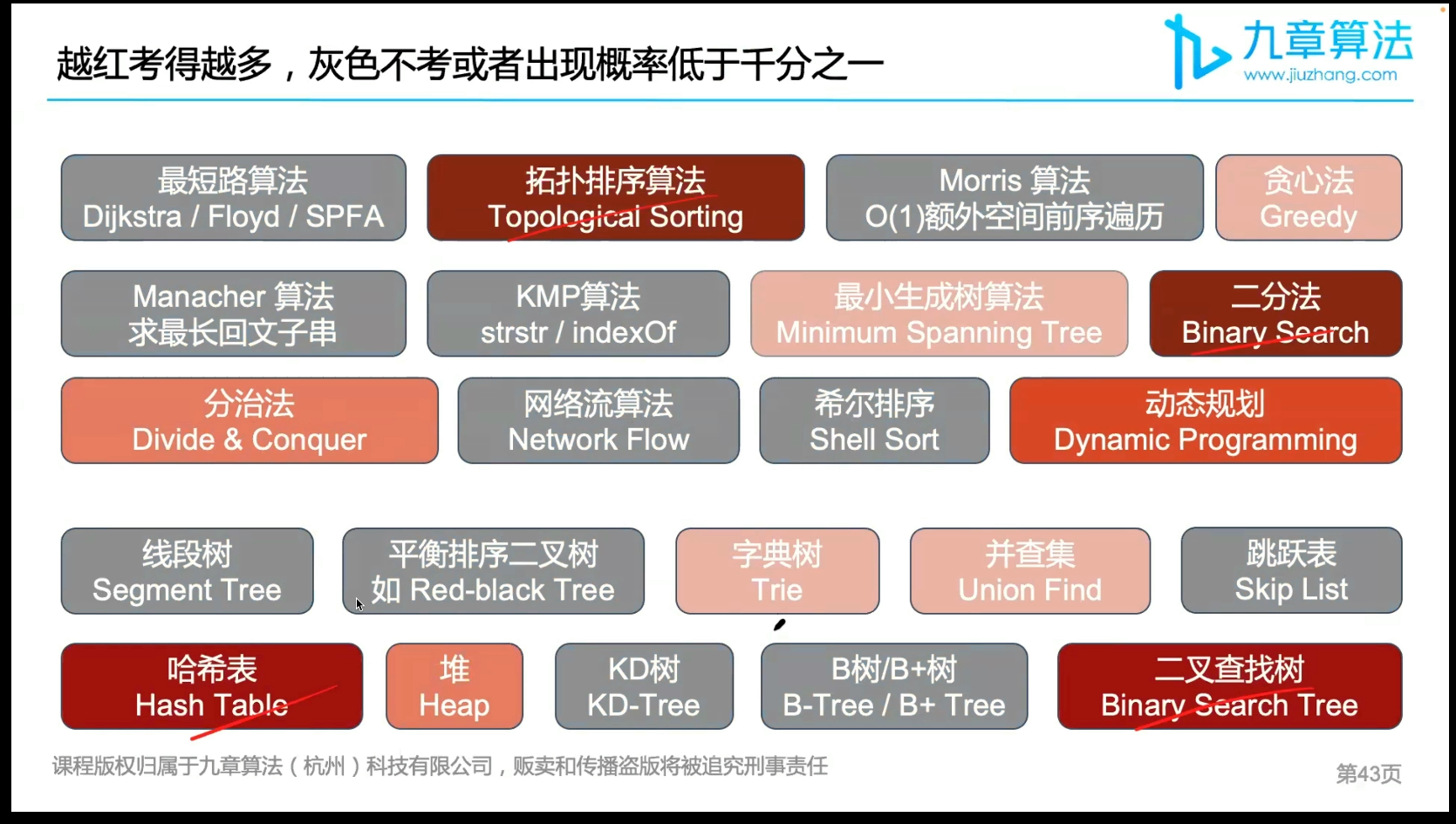 越红考得越多，灰色不考或者出现概率低于千分之一

九章算法
www.jiuzhang.com

最短路算法
Dijkstra / Floyd / SPFA

拓扑排序算法
Topological Sorting

Morris 算法
O(1)额外空间前序遍历

贪心法
Greedy

Manacher 算法
求最长回文子串

KMP算法
strstr / indexOf

最小生成树算法
Minimum Spanning Tree

二分法
Binary Search

分治法
Divide & Conquer

网络流算法
Network Flow

希尔排序
Shell Sort

动态规划
Dynamic Programming

线段树
Segment Tree

平衡排序二叉树
如 Red-black Tree

字典树
Trie

并查集
Union Find

跳跃表
Skip List

哈希表
Hash Table

堆
Heap

KD树
KD-Tree

B树/B+树
B-Tree / B+ Tree

二叉查找树
Binary Search Tree

课程版权归属于九章算法（杭州）科技有限公司，贩卖和传播盗版将被追究刑事责任

第43页